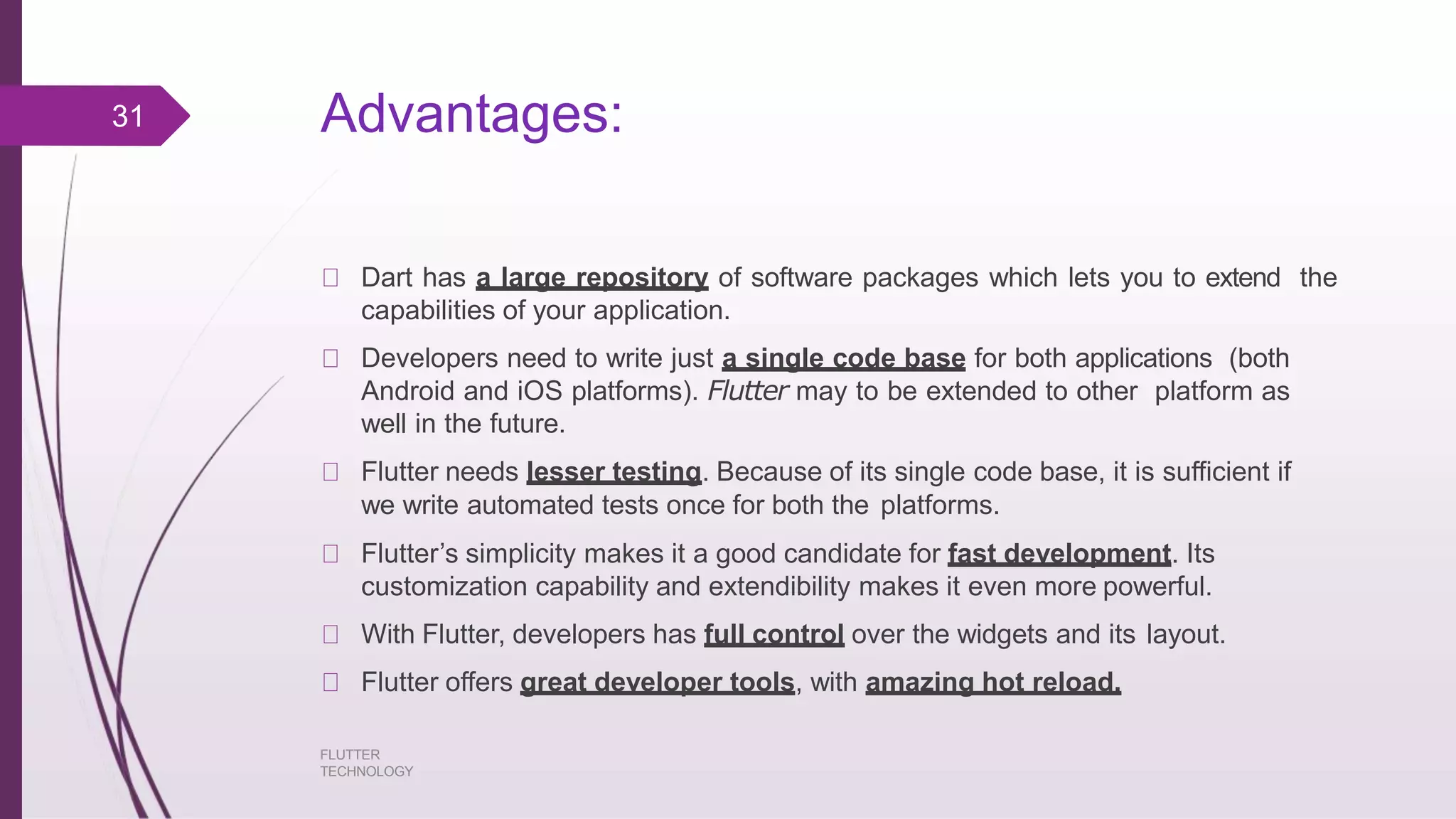 31

Advantages:

Dart has a large repository of software packages which lets you to extend the capabilities of your application.

Developers need to write just a single code base for both applications (both Android and iOS platforms). Flutter may to be extended to other platform as well in the future.

Flutter needs lesser testing. Because of its single code base, it is sufficient if we write automated tests once for both the platforms.

Flutter's simplicity makes it a good candidate for fast development. Its customization capability and extendibility makes it even more powerful.

With Flutter, developers has full control over the widgets and its layout.

Flutter offers great developer tools, with amazing hot reload.

FLUTTER TECHNOLOGY